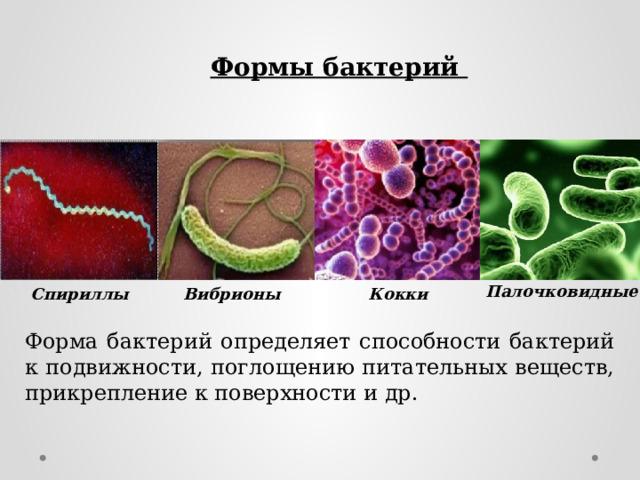 Формы бактерий

Спириллы

Вибрионы

Кокки

Палочковидные

Форма бактерий определяет способности бактерий к подвижности, поглощению питательных веществ, прикрепление к поверхности и др.